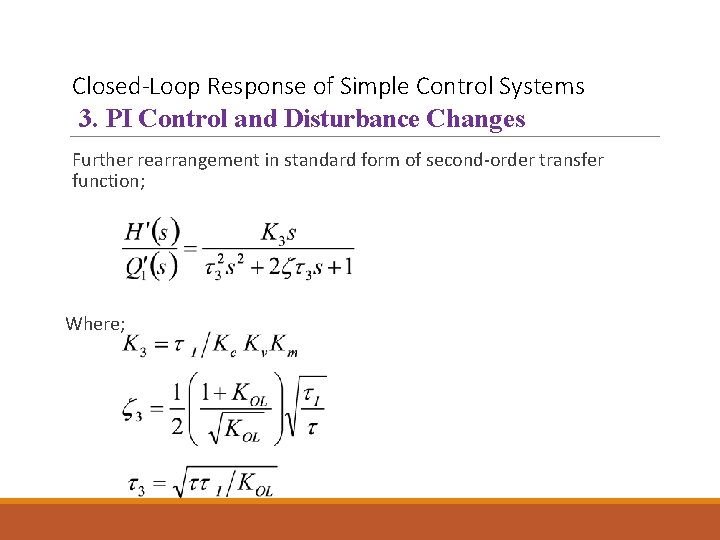 Closed-Loop Response of Simple Control Systems

3. PI Control and Disturbance Changes

Further rearrangement in standard form of second-order transfer function;

$\frac{H'(s)}{Q_1'(s)} = \frac{K_3 s}{\tau_3^2 s^2 + 2\zeta\tau_3 s + 1}$

Where;

$K_3 = \tau_I / K_c K_v K_m$

$\zeta_3 = \frac{1}{2}\left(\frac{1+K_{OL}}{\sqrt{K_{OL}}}\right)\sqrt{\frac{\tau_I}{\tau}}$

$\tau_3 = \sqrt{\tau\tau_I / K_{OL}}$